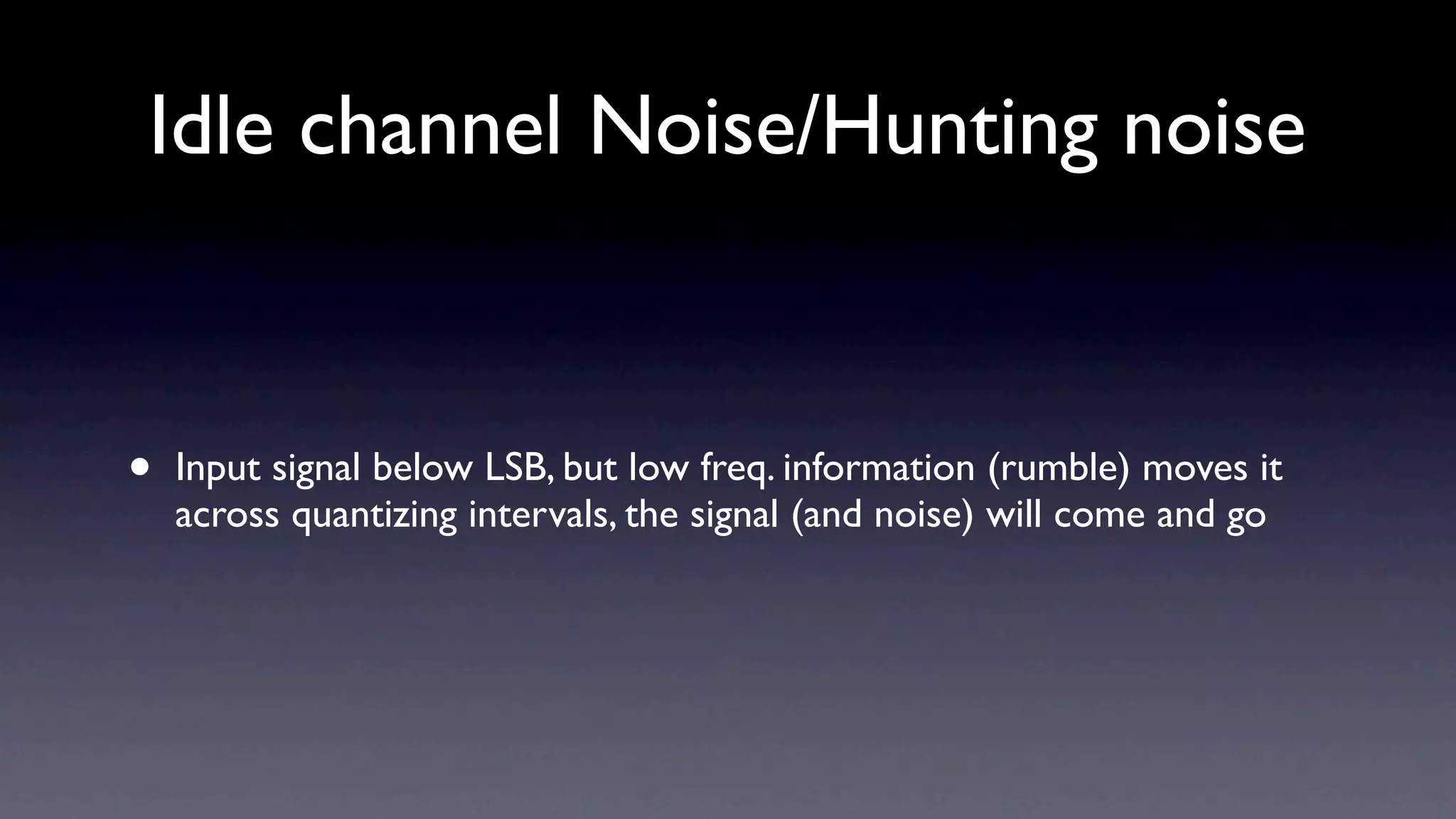 Idle channel Noise/Hunting noise

• Input signal below LSB, but low freq. information (rumble) moves it across quantizing intervals, the signal (and noise) will come and go